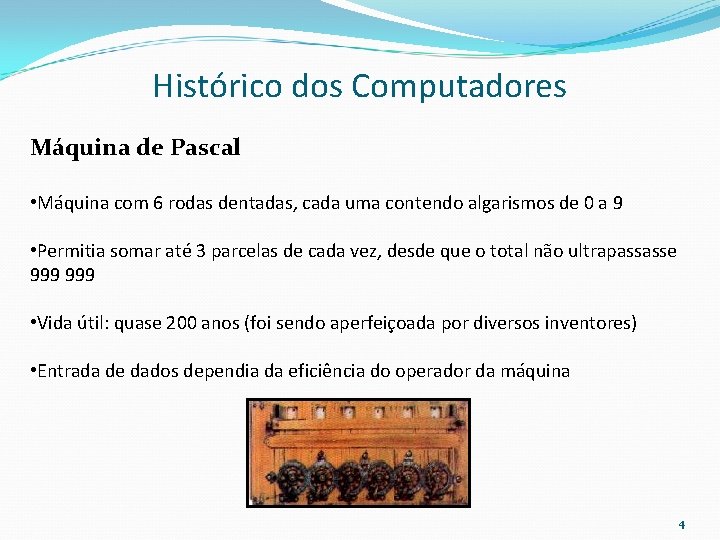 Histórico dos Computadores

Máquina de Pascal

•Máquina com 6 rodas dentadas, cada uma contendo algarismos de 0 a 9

•Permitia somar até 3 parcelas de cada vez, desde que o total não ultrapassasse 999 999

•Vida útil: quase 200 anos (foi sendo aperfeiçoada por diversos inventores)

•Entrada de dados dependia da eficiência do operador da máquina

4